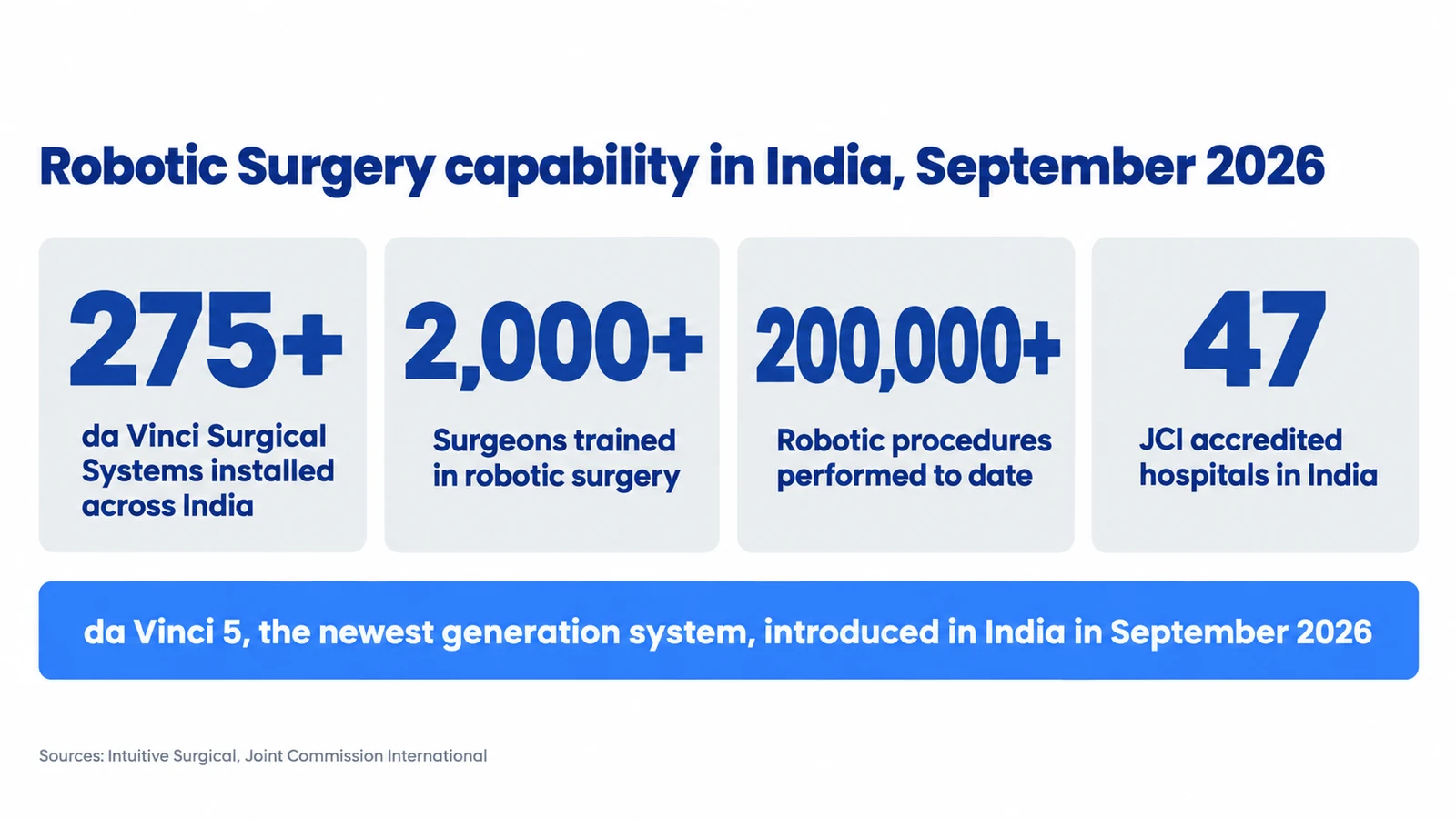 Robotic Surgery capability in India, September 2026

275+

da Vinci Surgical Systems installed across India

2,000+

Surgeons trained in robotic surgery

200,000+

Robotic procedures performed to date

47

JCI accredited hospitals in India

da Vinci 5, the newest generation system, introduced in India in September 2026

Sources: Intuitive Surgical, Joint Commission International